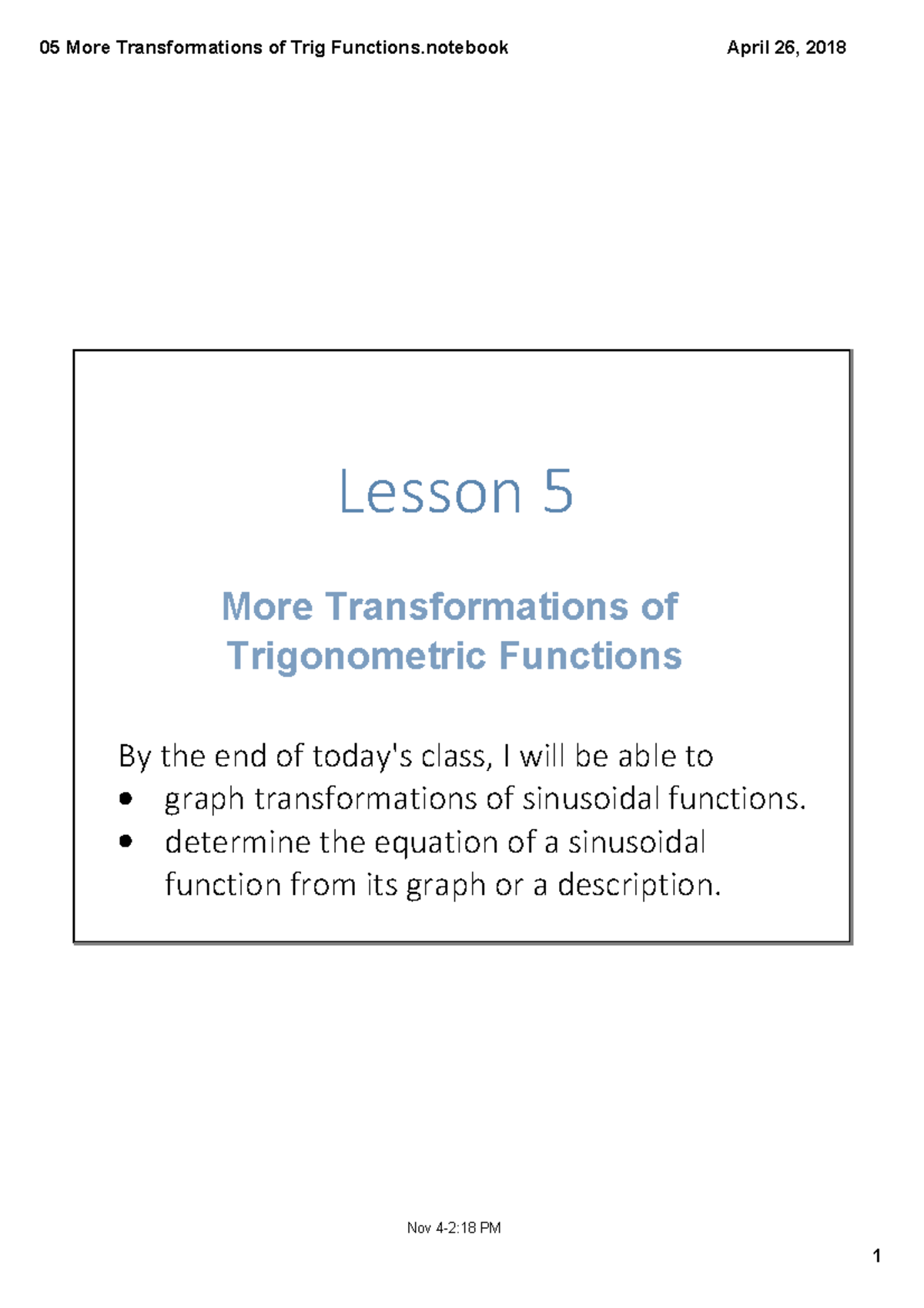 05 More Transformations of Trig Functions.notebook

April 26, 2018

Lesson 5

More Transformations of Trigonometric Functions

By the end of today's class, I will be able to
• graph transformations of sinusoidal functions.
• determine the equation of a sinusoidal function from its graph or a description.

Nov 4-2:18 PM

1